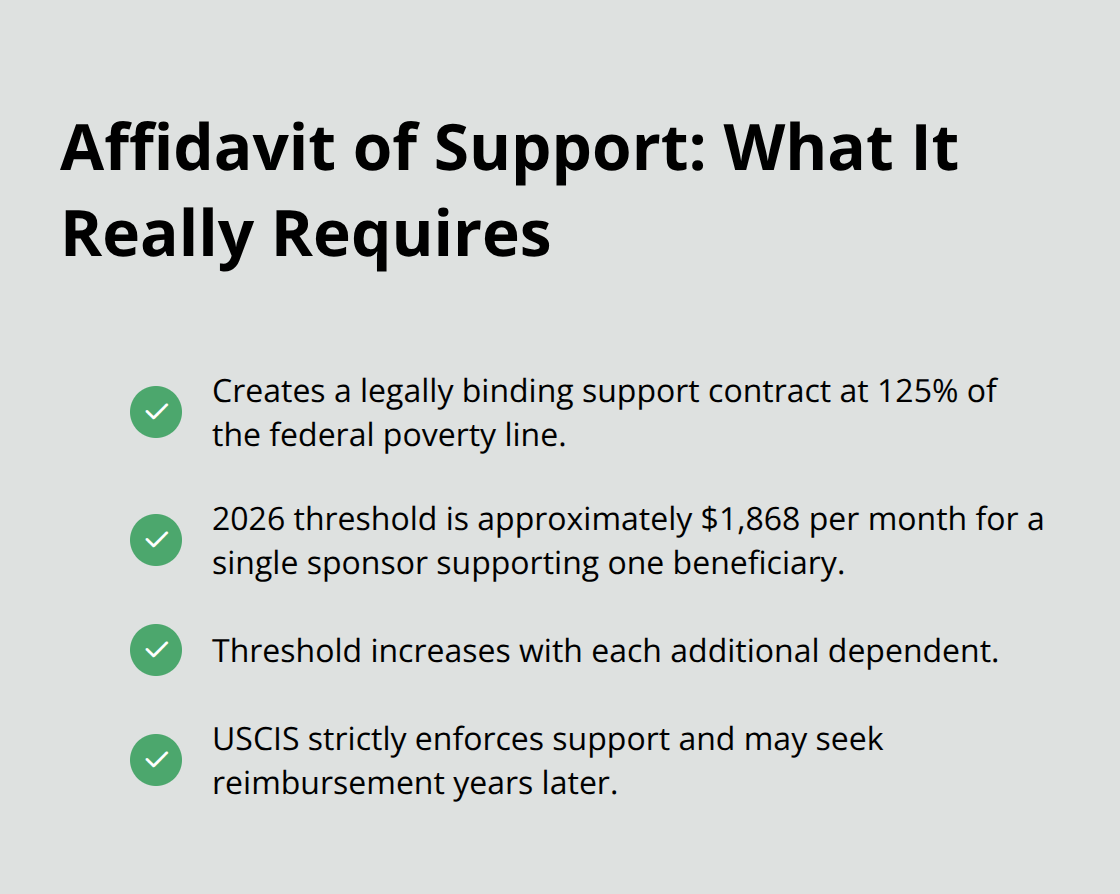 Affidavit of Support: What It Really Requires

Creates a legally binding support contract at 125% of the federal poverty line.

2026 threshold is approximately $1,868 per month for a single sponsor supporting one beneficiary.

Threshold increases with each additional dependent.

USCIS strictly enforces support and may seek reimbursement years later.